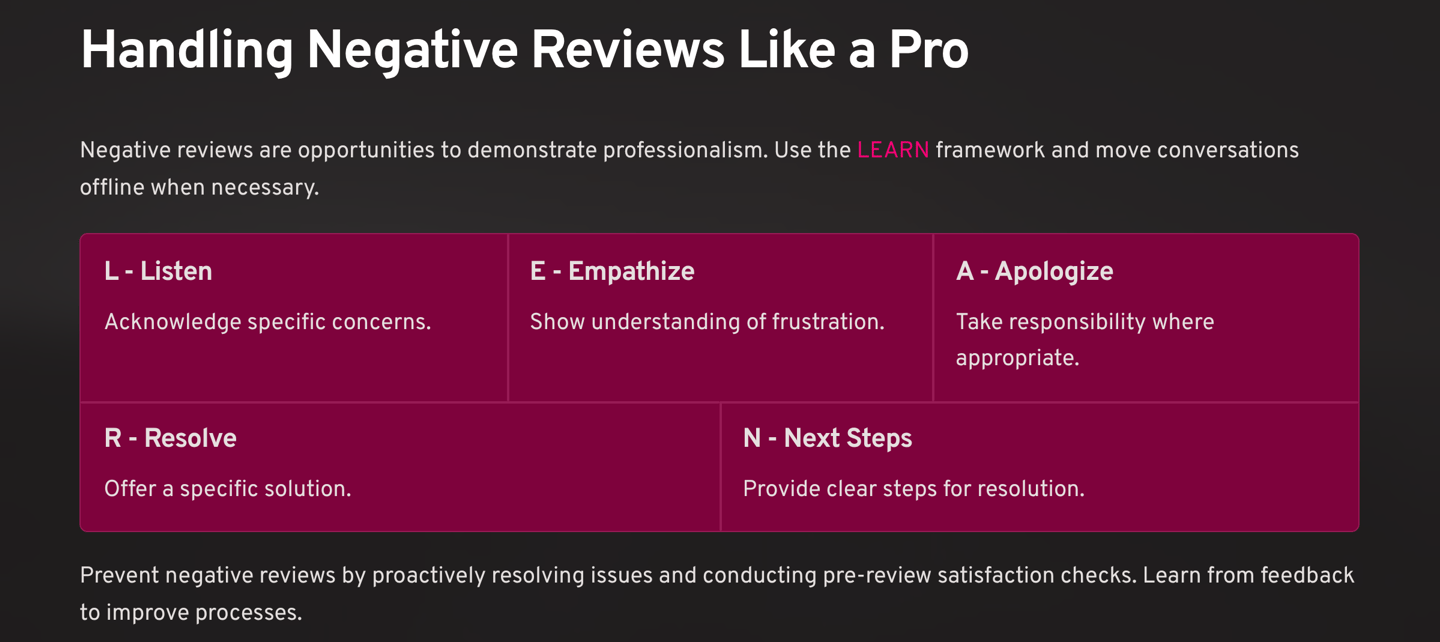 Handling Negative Reviews Like a Pro

Negative reviews are opportunities to demonstrate professionalism. Use the LEARN framework and move conversations offline when necessary.

L - Listen

Acknowledge specific concerns.

E - Empathize

Show understanding of frustration.

A - Apologize

Take responsibility where appropriate.

R - Resolve

Offer a specific solution.

N - Next Steps

Provide clear steps for resolution.

Prevent negative reviews by proactively resolving issues and conducting pre-review satisfaction checks. Learn from feedback to improve processes.